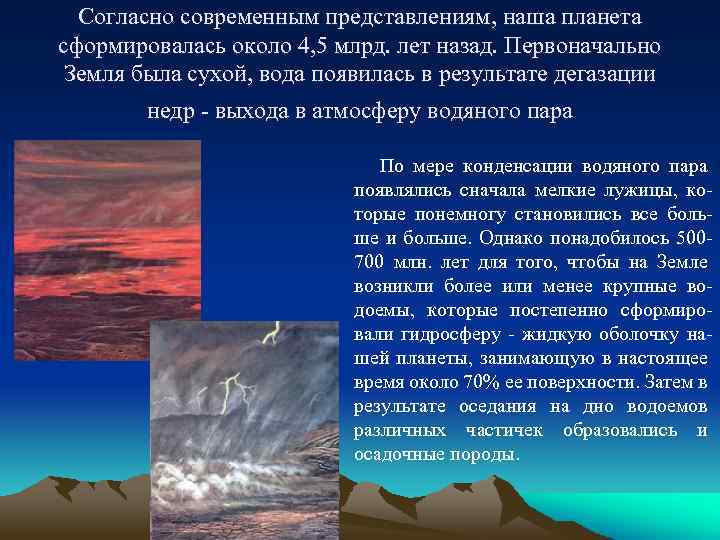 Согласно современным представлениям, наша планета сформировалась около 4,5 млрд. лет назад. Первоначально Земля была сухой, вода появилась в результате дегазации недр - выхода в атмосферу водяного пара

По мере конденсации водяного пара появлялись сначала мелкие лужицы, которые понемногу становились все больше и больше. Однако понадобилось 500-700 млн. лет для того, чтобы на Земле возникли более или менее крупные водоемы, которые постепенно сформировали гидросферу - жидкую оболочку нашей планеты, занимающую в настоящее время около 70% ее поверхности. Затем в результате оседания на дно водоемов различных частичек образовались и осадочные породы.